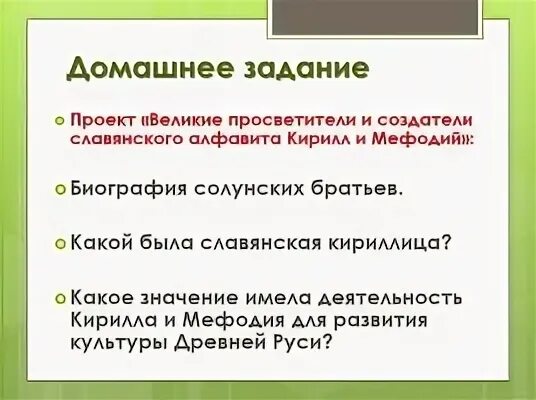 Домашнее задание

Проект «Великие просветители и создатели славянского алфавита Кирилл и Мефодий»:

Биография солунских братьев.

Какой была славянская кириллица?

Какое значение имела деятельность Кирилла и Мефодия для развития культуры Древней Руси?